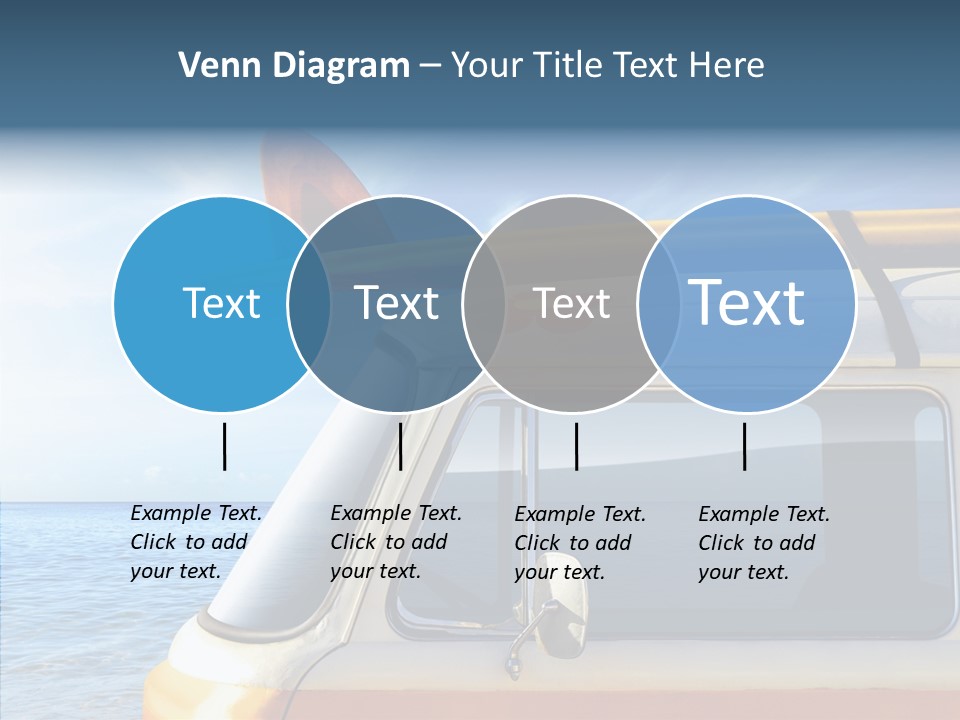 Venn Diagram – Your Title Text Here

Text

Text

Text

Text

Example Text. Click to add your text.

Example Text. Click to add your text.

Example Text. Click to add your text.

Example Text. Click to add your text.